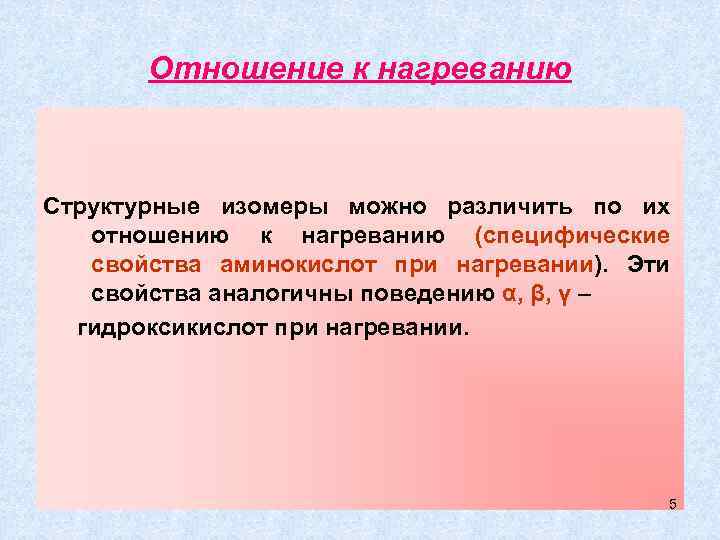 Отношение к нагреванию

Структурные изомеры можно различить по их отношению к нагреванию (специфические свойства аминокислот при нагревании). Эти свойства аналогичны поведению α, β, γ –

гидроксикислот при нагревании.

5